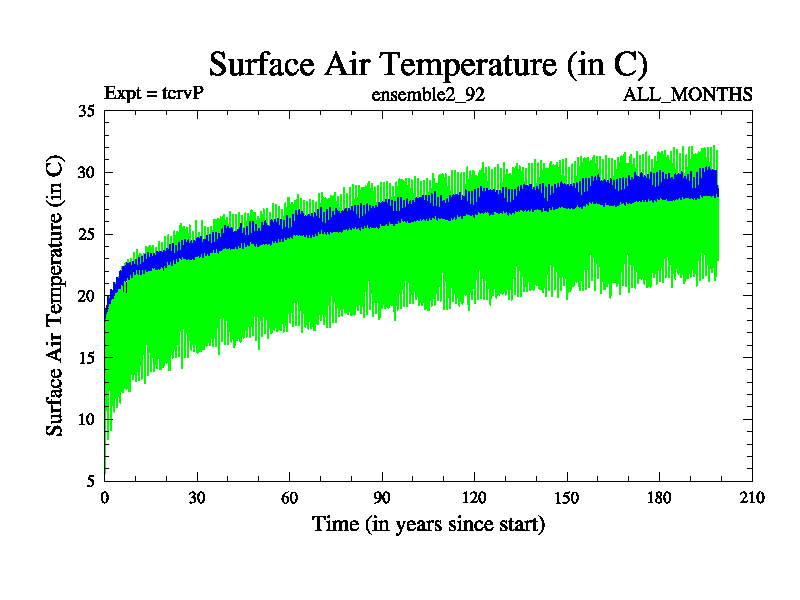 Surface Air Temperature (in C)

Expt = tcrvP

ensemble2_92

ALL_MONTHS

Surface Air Temperature (in C)

35
30
25
20
15
10
5

0
30
60
90
120
150
180
210

Time (in years since start)